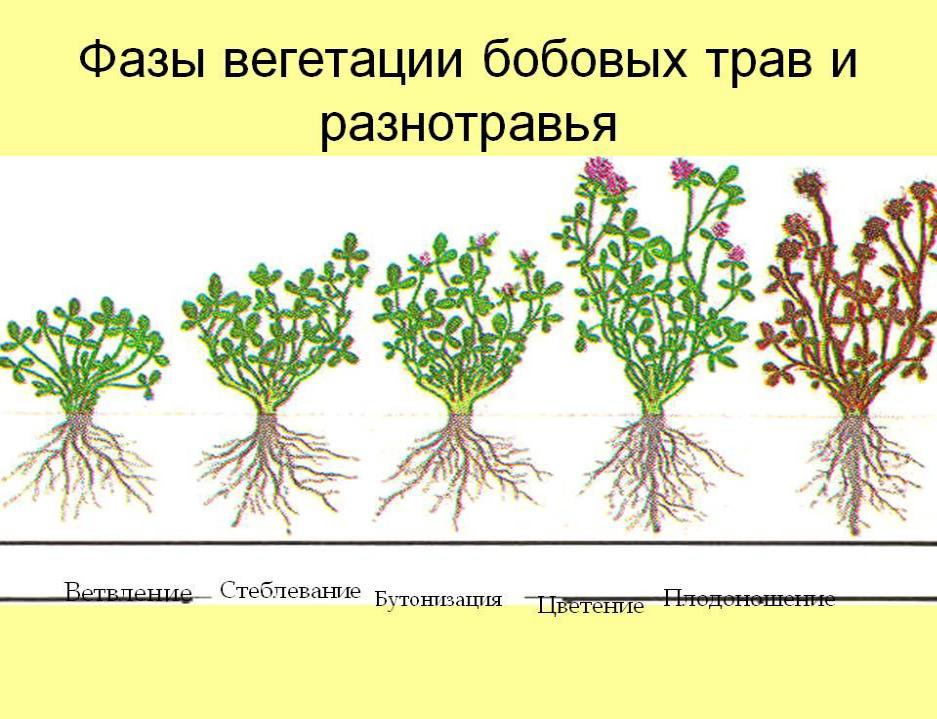 Фазы вегетации бобовых трав и разнотравья

Ветвление Стеблевание Бутонизация Цветение Плодоношение